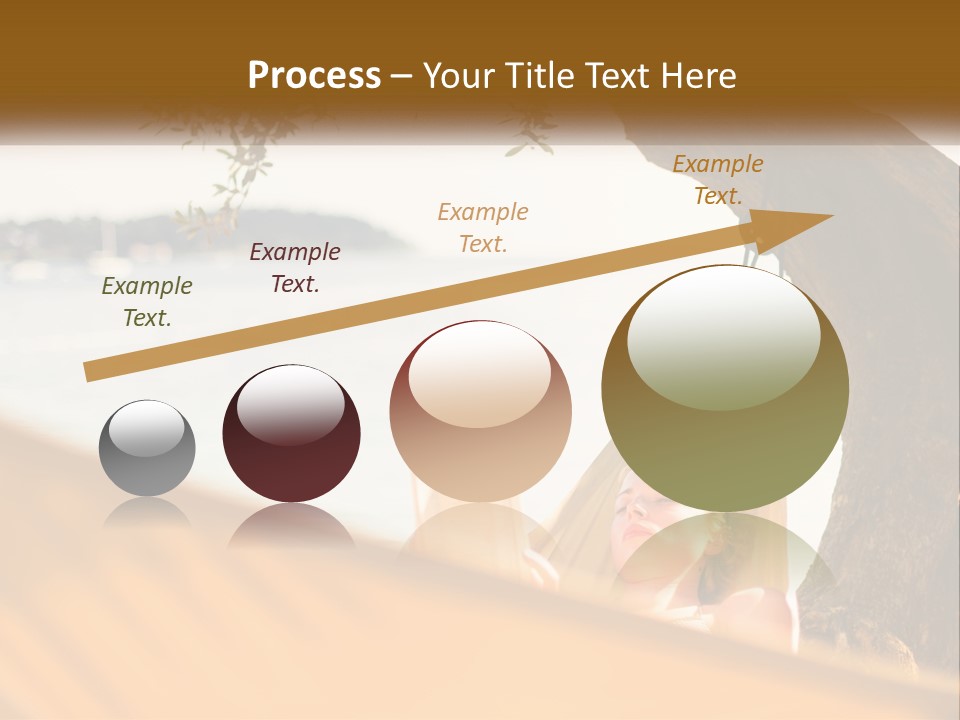 Process – Your Title Text Here

Example Text.

Example Text.

Example Text.

Example Text.